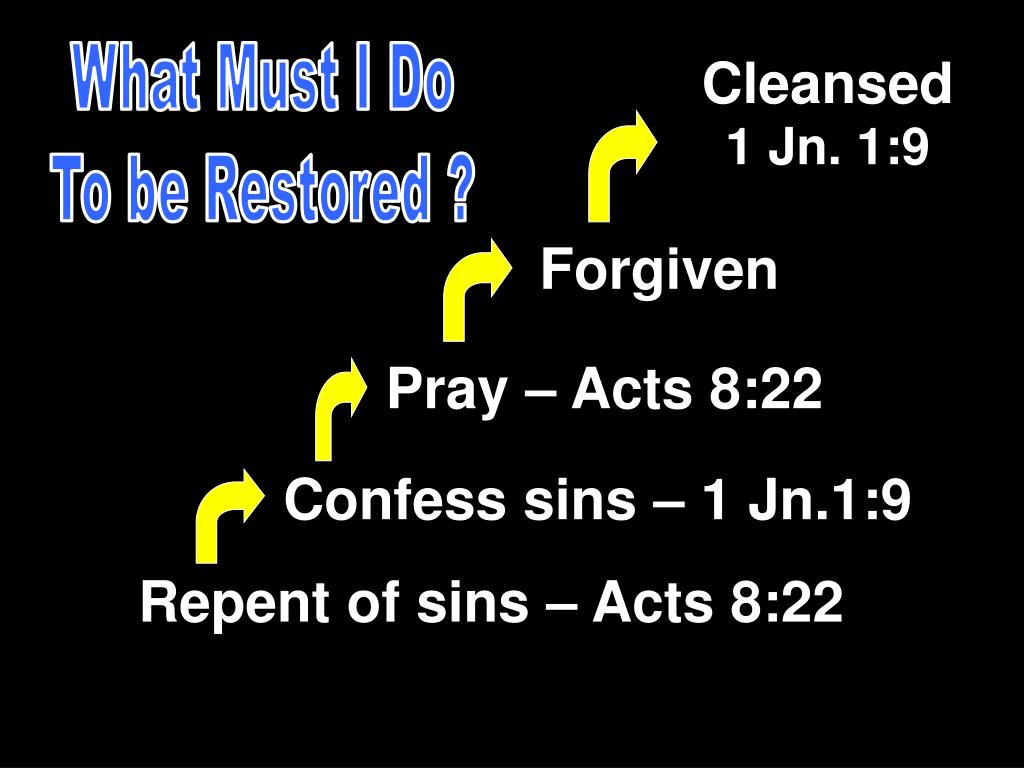 What Must I Do
To be Restored ?

Cleansed
1 Jn. 1:9

Forgiven

Pray – Acts 8:22

Confess sins – 1 Jn.1:9

Repent of sins – Acts 8:22